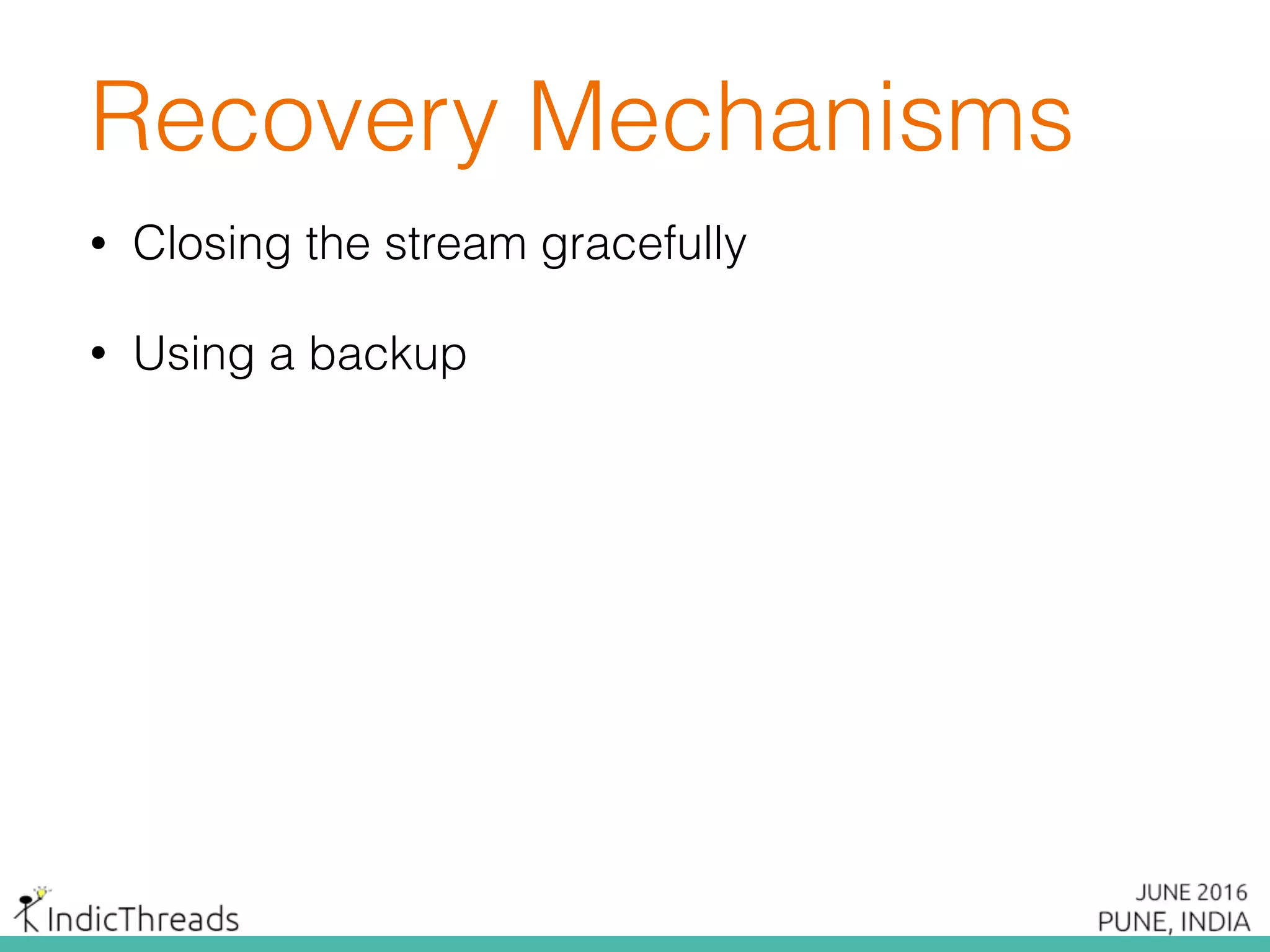 Recovery Mechanisms

• Closing the stream gracefully

• Using a backup

IndicThreads

JUNE 2016
PUNE, INDIA